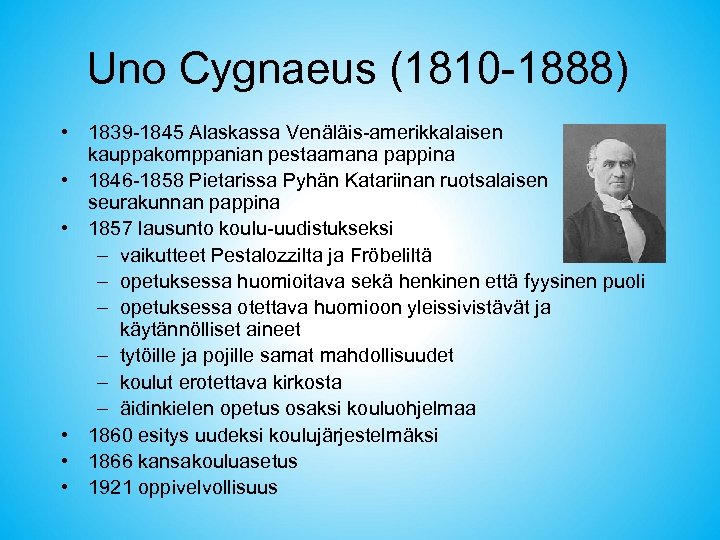 Uno Cygnaeus (1810-1888)

• 1839-1845 Alaskassa Venäläis-amerikkalaisen kauppakomppanian pestaamana pappina
• 1846-1858 Pietarissa Pyhän Katariinan ruotsalaisen seurakunnan pappina
• 1857 lausunto koulu-uudistukseksi
– vaikutteet Pestalozzilta ja Fröbeliltä
– opetuksessa huomioitava sekä henkinen että fyysinen puoli
– opetuksessa otettava huomioon yleissivistävät ja käytännölliset aineet
– tytöille ja pojille samat mahdollisuudet
– koulut erotettava kirkosta
– äidinkielen opetus osaksi kouluohjelmaa
• 1860 esitys uudeksi koulujärjestelmäksi
• 1866 kansakouluasetus
• 1921 oppivelvollisuus